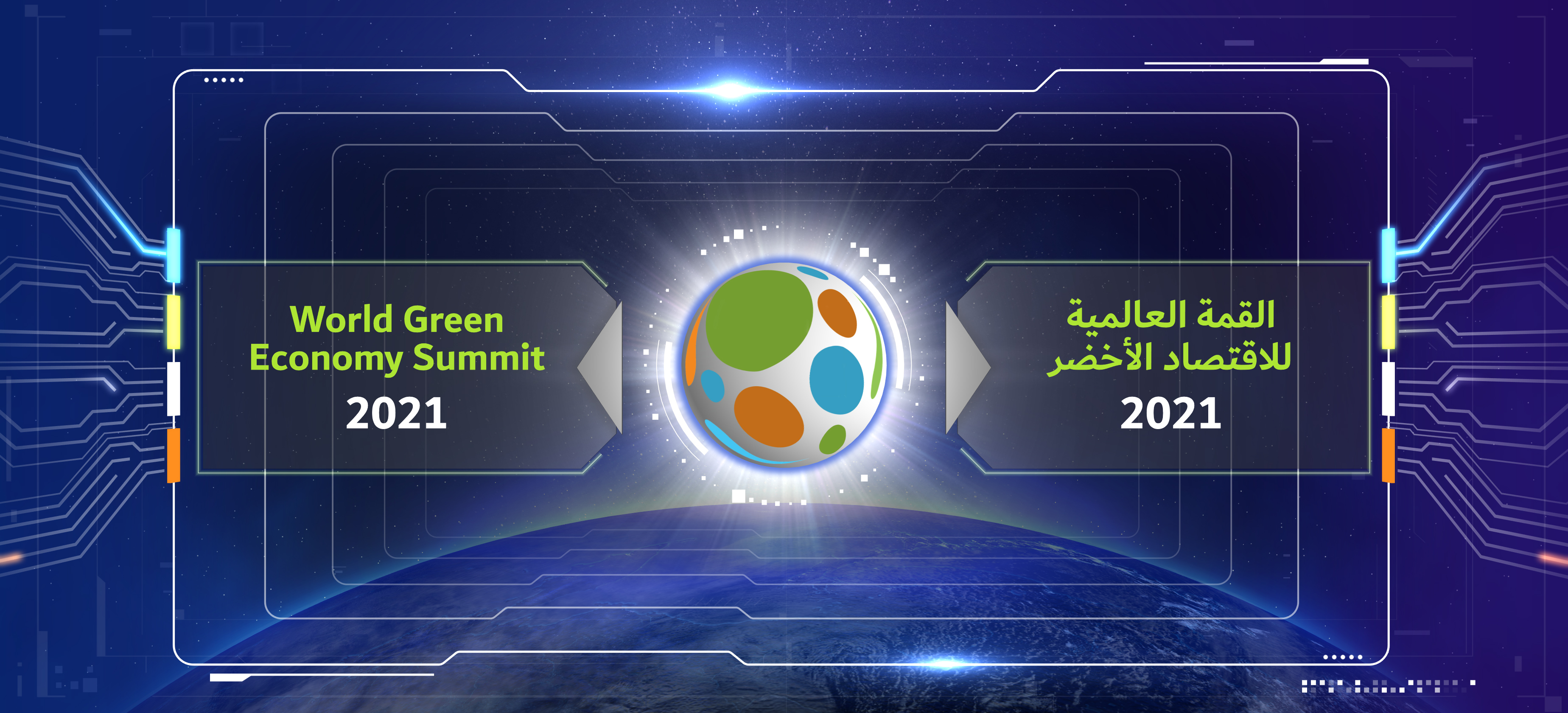 World Green Economy Summit
2021

القمة العالمية للاقتصاد الأخضر
2021